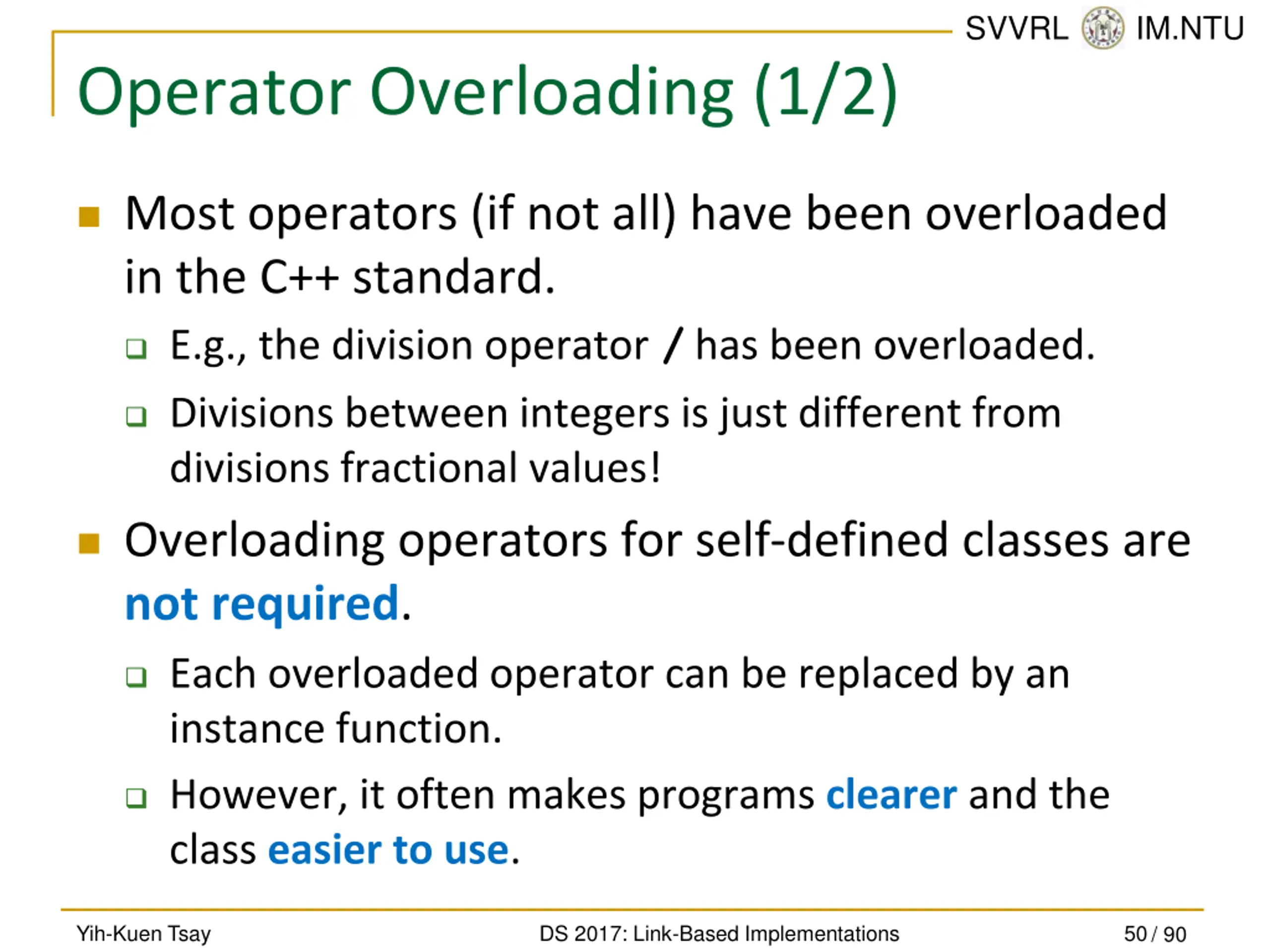 SVVRL IM.NTU

Operator Overloading (1/2)

Most operators (if not all) have been overloaded in the C++ standard.

E.g., the division operator / has been overloaded.

Divisions between integers is just different from divisions fractional values!

Overloading operators for self-defined classes are not required.

Each overloaded operator can be replaced by an instance function.

However, it often makes programs clearer and the class easier to use.

Yih-Kuen Tsay DS 2017: Link-Based Implementations 50 / 90